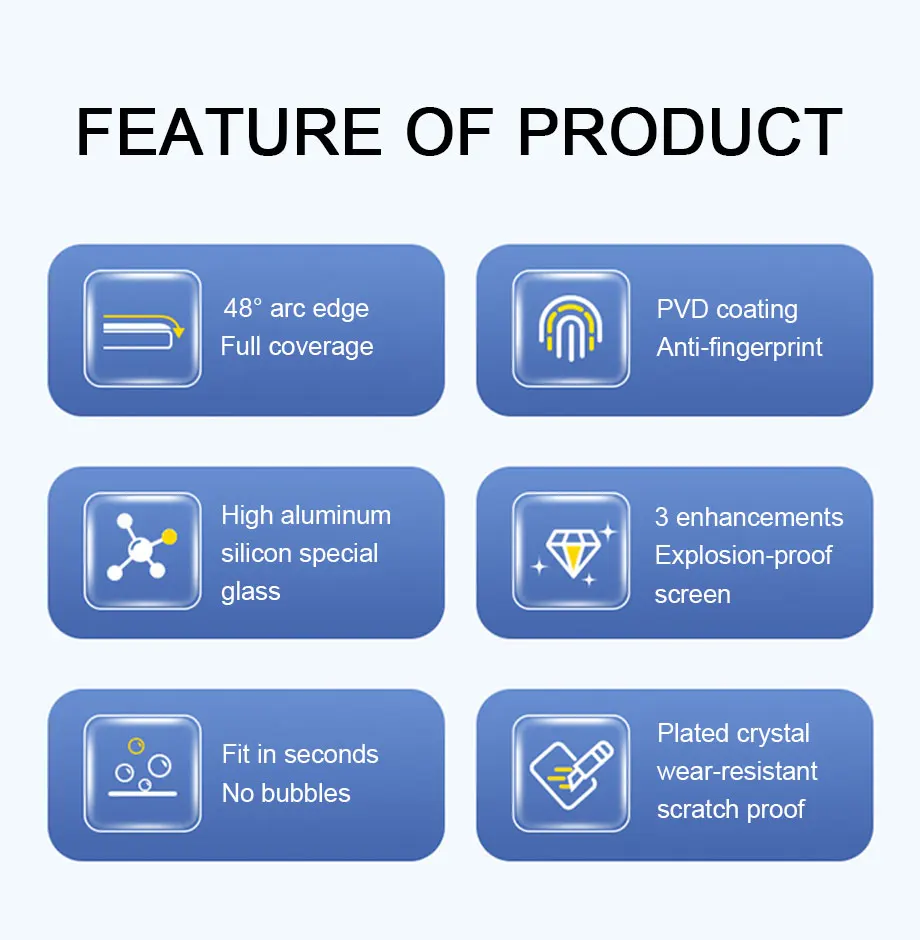 FEATURE OF PRODUCT

48° arc edge
Full coverage

PVD coating
Anti-fingerprint

High aluminum silicon special glass

3 enhancements
Explosion-proof screen

Fit in seconds
No bubbles

Plated crystal
wear-resistant
scratch proof